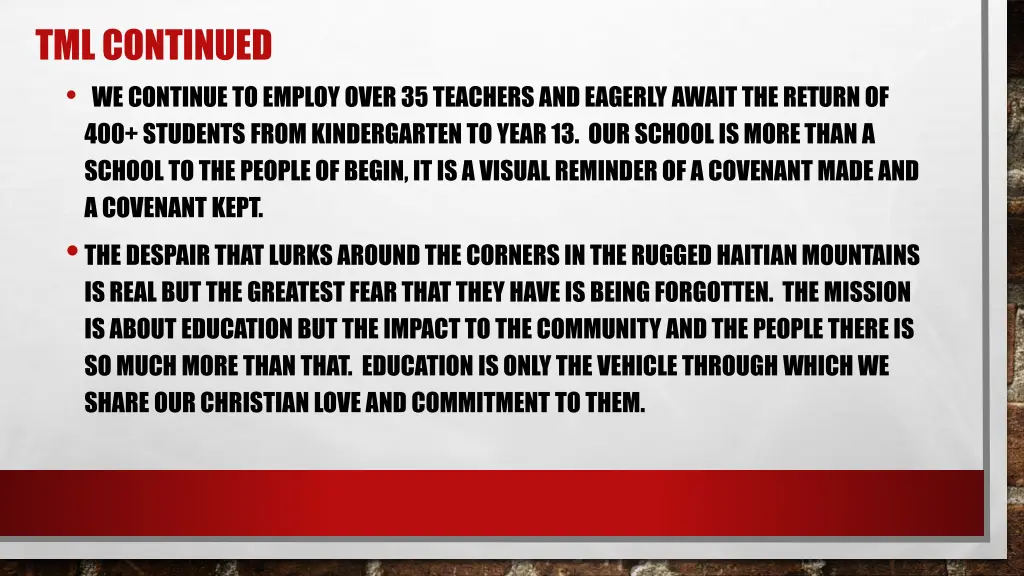 TML CONTINUED

• WE CONTINUE TO EMPLOY OVER 35 TEACHERS AND EAGERLY AWAIT THE RETURN OF 400+ STUDENTS FROM KINDERGARTEN TO YEAR 13. OUR SCHOOL IS MORE THAN A SCHOOL TO THE PEOPLE OF BEGIN, IT IS A VISUAL REMINDER OF A COVENANT MADE AND A COVENANT KEPT.

• THE DESPAIR THAT LURKS AROUND THE CORNERS IN THE RUGGED HAITIAN MOUNTAINS IS REAL BUT THE GREATEST FEAR THAT THEY HAVE IS BEING FORGOTTEN. THE MISSION IS ABOUT EDUCATION BUT THE IMPACT TO THE COMMUNITY AND THE PEOPLE THERE IS SO MUCH MORE THAN THAT. EDUCATION IS ONLY THE VEHICLE THROUGH WHICH WE SHARE OUR CHRISTIAN LOVE AND COMMITMENT TO THEM.